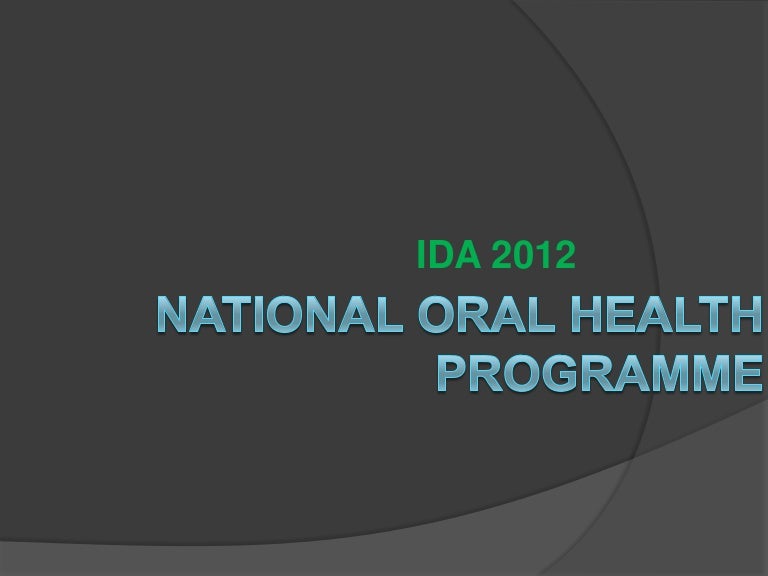 IDA 2012

NATIONAL ORAL HEALTH PROGRAMME